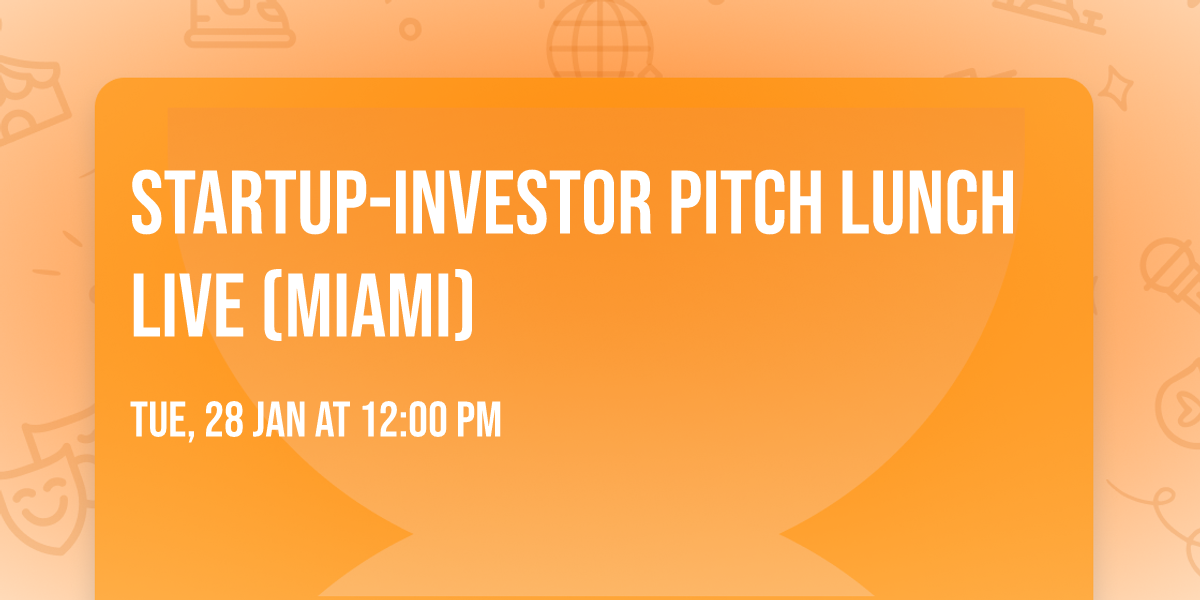 STARTUP-INVESTOR PITCH LUNCH LIVE (MIAMI)

TUE, 28 JAN AT 12:00 PM